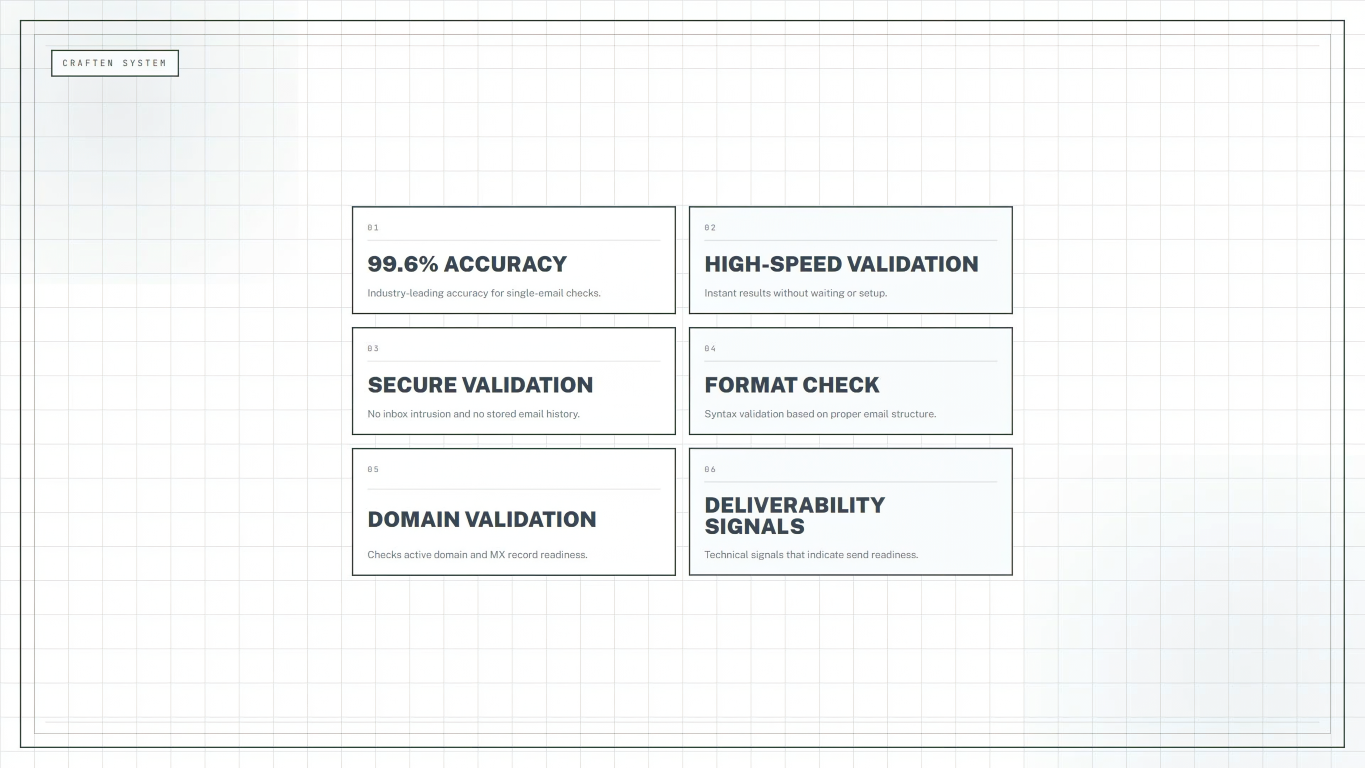 CRAFTEN SYSTEM

01

99.6% ACCURACY

Industry-leading accuracy for single-email checks.

02

HIGH-SPEED VALIDATION

Instant results without waiting or setup.

03

SECURE VALIDATION

No inbox intrusion and no stored email history.

04

FORMAT CHECK

Syntax validation based on proper email structure.

05

DOMAIN VALIDATION

Checks active domain and MX record readiness.

06

DELIVERABILITY SIGNALS

Technical signals that indicate send readiness.